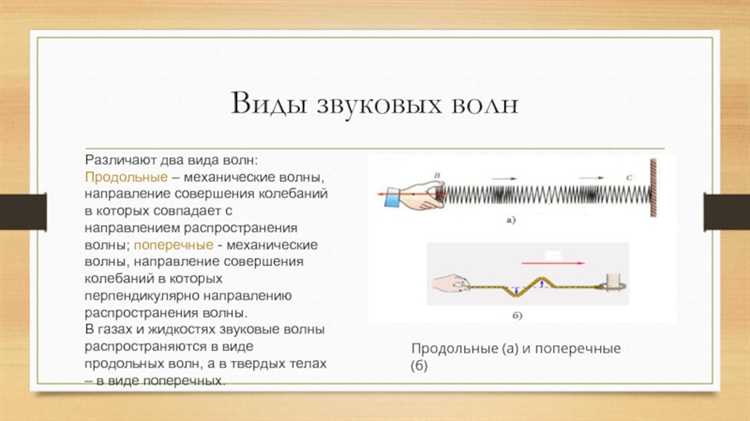 Виды звуковых волн

Различают два вида волн: Продольные – механические волны, направление совершения колебаний в которых совпадает с направлением распространения волны; поперечные - механические волны, направление совершения колебаний в которых перпендикулярно направлению распространения волны.
В газах и жидкостях звуковые волны распространяются в виде продольных волн, а в твердых телах – в виде поперечных.

B

C

а)

б)

Продольные (а) и поперечные (б)